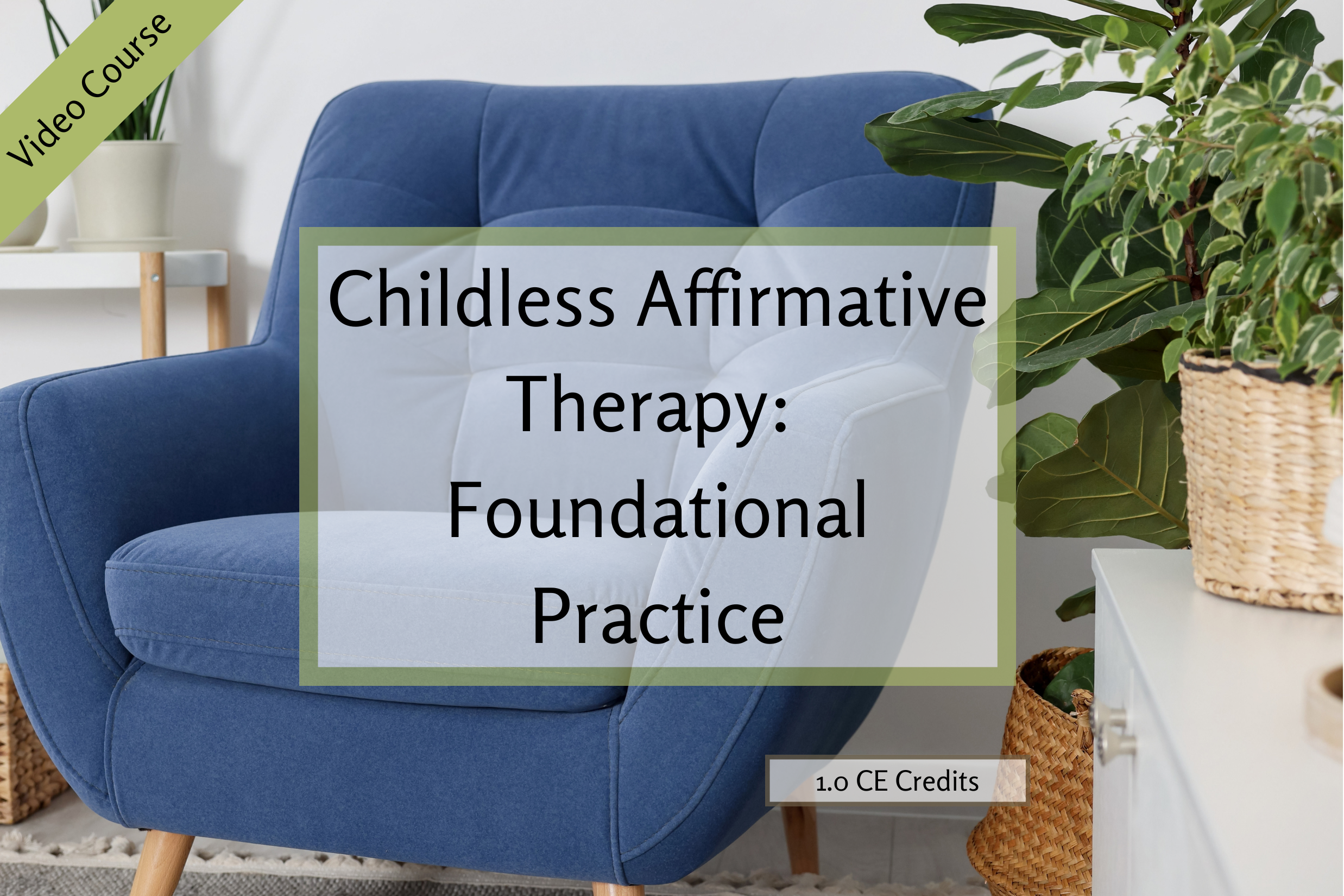 Video Course

Childless Affirmative Therapy: Foundational Practice

1.0 CE Credits